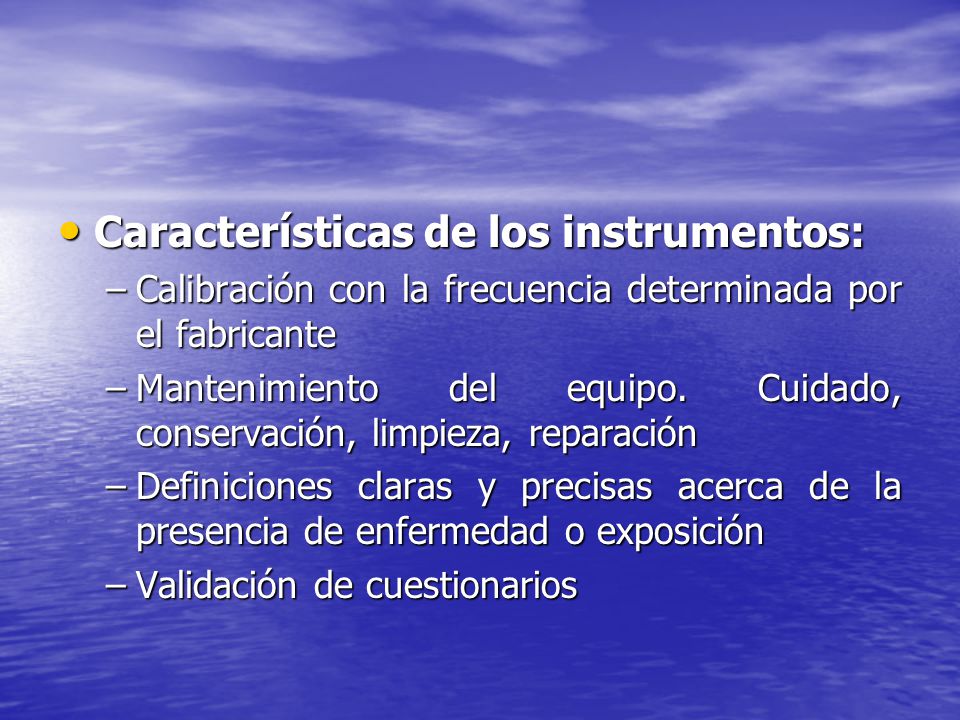 • Características de los instrumentos:

– Calibración con la frecuencia determinada por el fabricante

– Mantenimiento del equipo. Cuidado, conservación, limpieza, reparación

– Definiciones claras y precisas acerca de la presencia de enfermedad o exposición

– Validación de cuestionarios